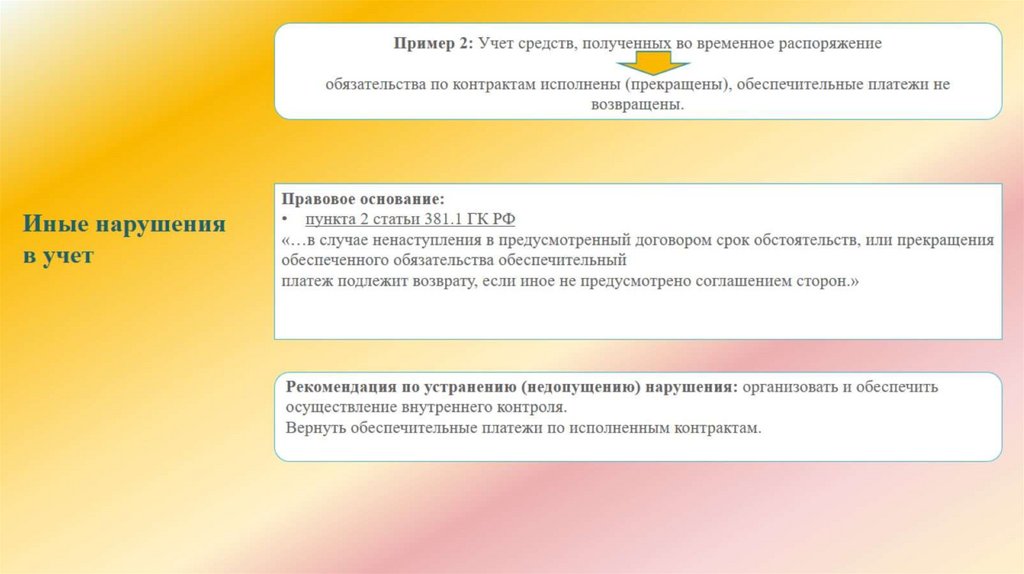 Пример 2: Учет средств, полученных во временное распоряжение

обязательства по контрактам исполнены (прекращены), обеспечительные платежи не возвращены.

Иные нарушения в учет

Правовое основание:
• пункта 2 статьи 381.1 ГК РФ
«…в случае ненаступления в предусмотренный договором срок обстоятельств, или прекращения обеспеченного обязательства обеспечительный
платеж подлежит возврату, если иное не предусмотрено соглашением сторон.»

Рекомендация по устранению (недопущению) нарушения: организовать и обеспечить осуществление внутреннего контроля.
Вернуть обеспечительные платежи по исполненным контрактам.